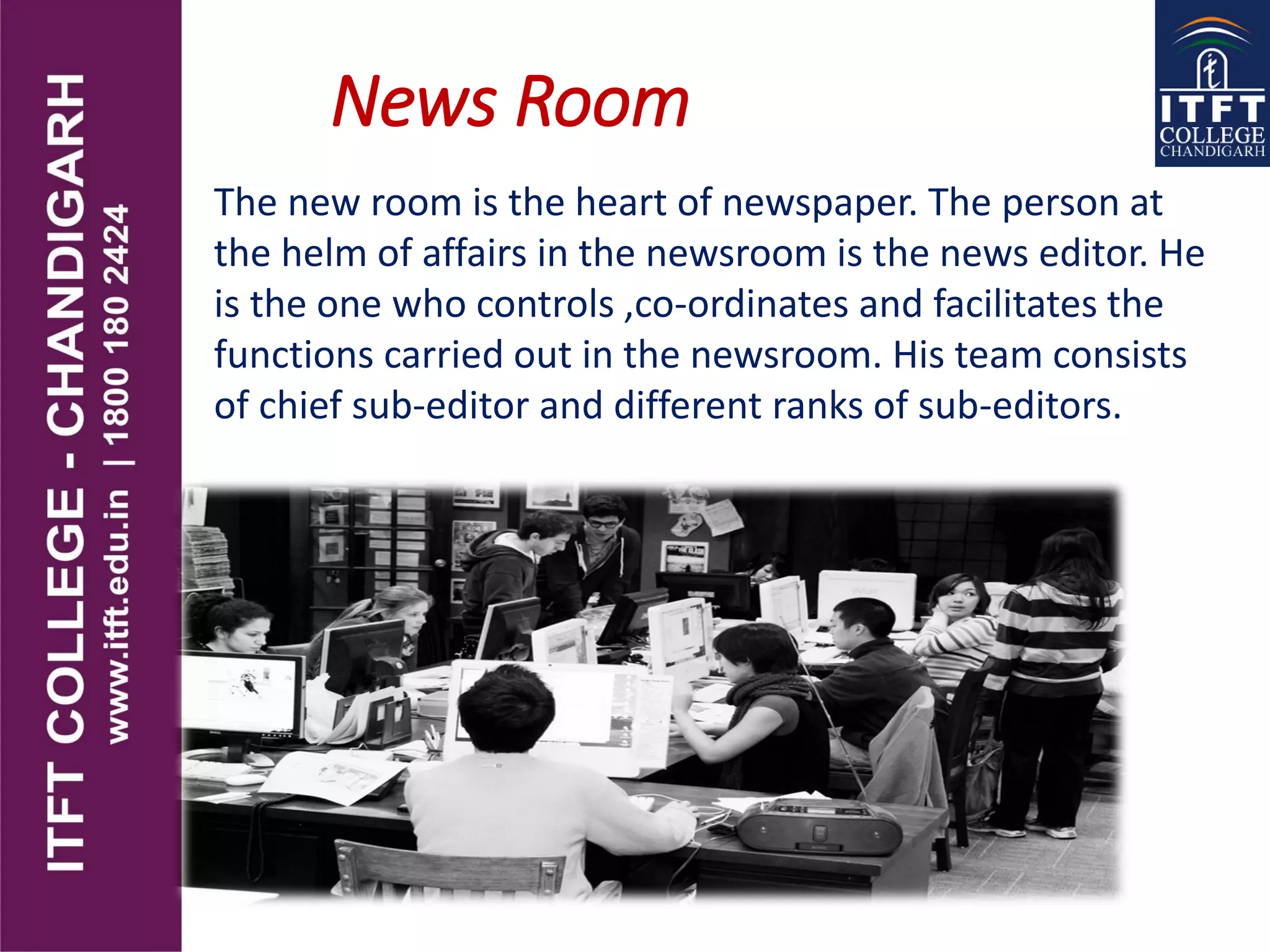 ITFT COLLEGE - CHANDIGARH
www.itft.edu.in | 1800 180 2424

News Room

ITFT
COLLEGE
CHANDIGARH

The new room is the heart of newspaper. The person at the helm of affairs in the newsroom is the news editor. He is the one who controls ,co-ordinates and facilitates the functions carried out in the newsroom. His team consists of chief sub-editor and different ranks of sub-editors.